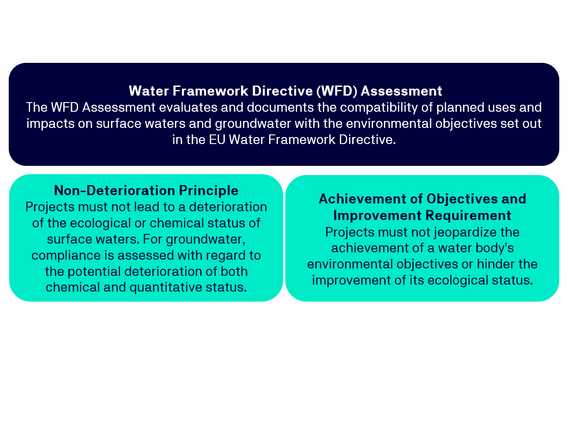 Water Framework Directive (WFD) Assessment
The WFD Assessment evaluates and documents the compatibility of planned uses and impacts on surface waters and groundwater with the environmental objectives set out in the EU Water Framework Directive.

Non-Deterioration Principle
Projects must not lead to a deterioration of the ecological or chemical status of surface waters. For groundwater, compliance is assessed with regard to the potential deterioration of both chemical and quantitative status.

Achievement of Objectives and Improvement Requirement
Projects must not jeopardize the achievement of a water body's environmental objectives or hinder the improvement of its ecological status.